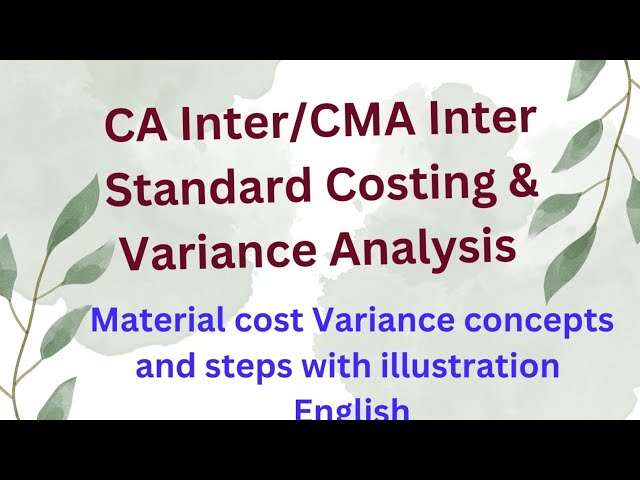 CA Inter/CMA Inter Standard Costing & Variance Analysis

Material cost Variance concepts and steps with illustration English